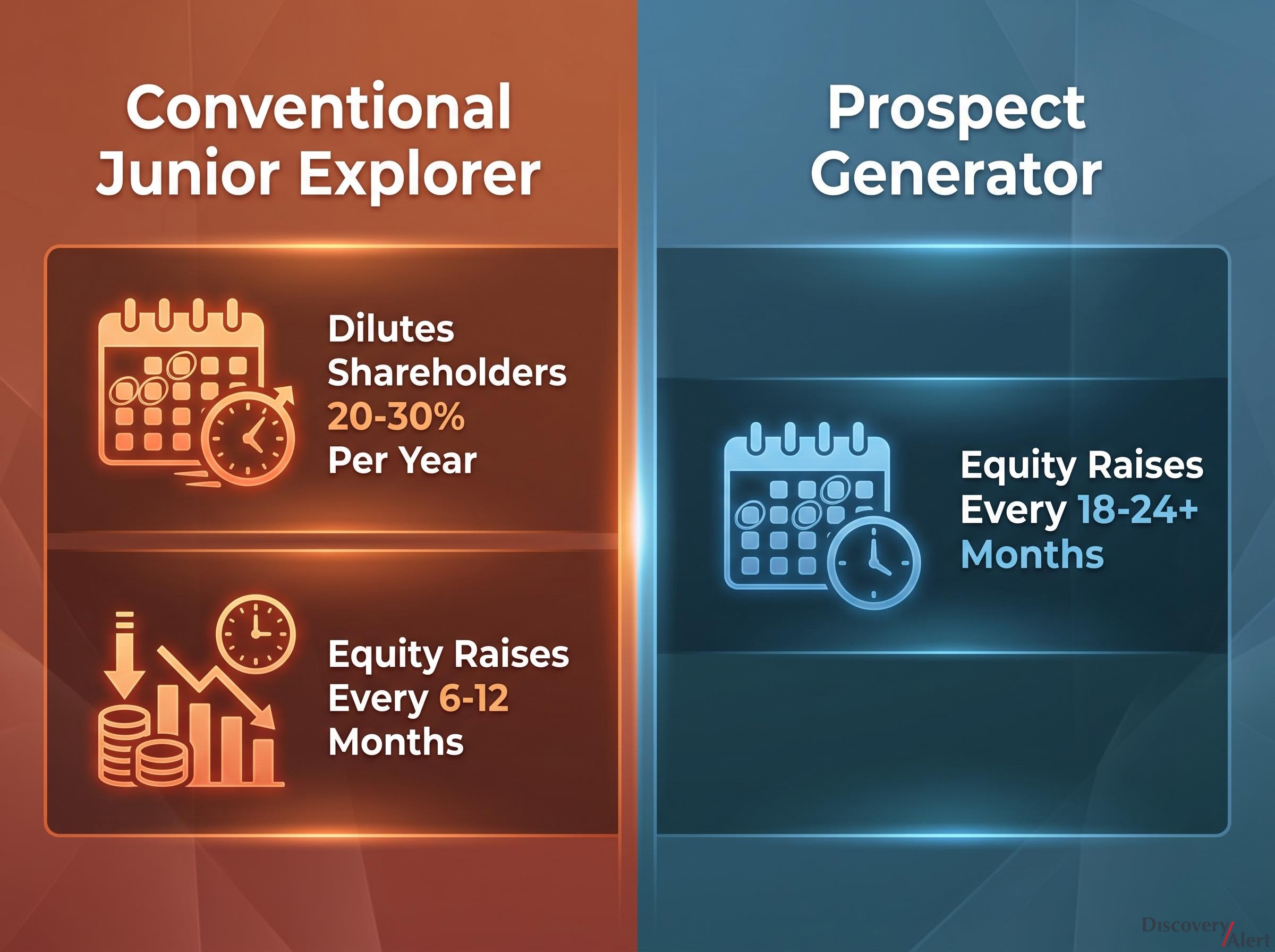 Conventional Junior Explorer

Dilutes Shareholders 20-30% Per Year

Equity Raises Every 6-12 Months

Prospect Generator

Equity Raises Every 18-24+ Months

Discovery Alert